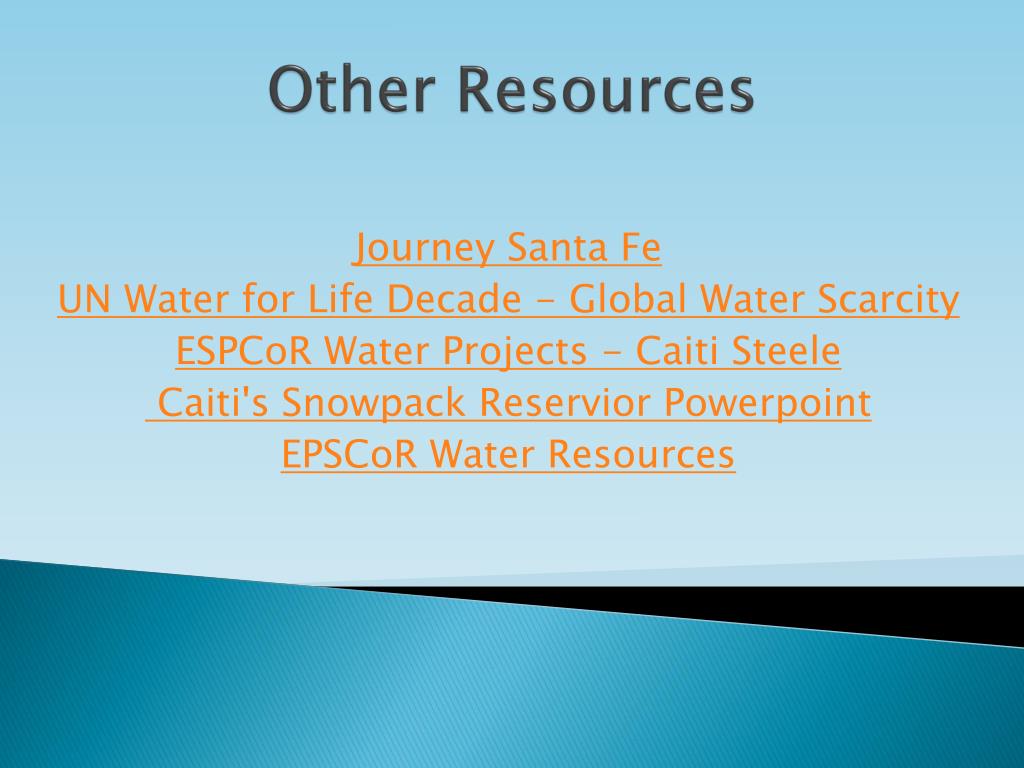 Other Resources

Journey Santa Fe
UN Water for Life Decade - Global Water Scarcity
ESPCoR Water Projects - Caiti Steele
Caiti's Snowpack Reservior Powerpoint
EPSCoR Water Resources